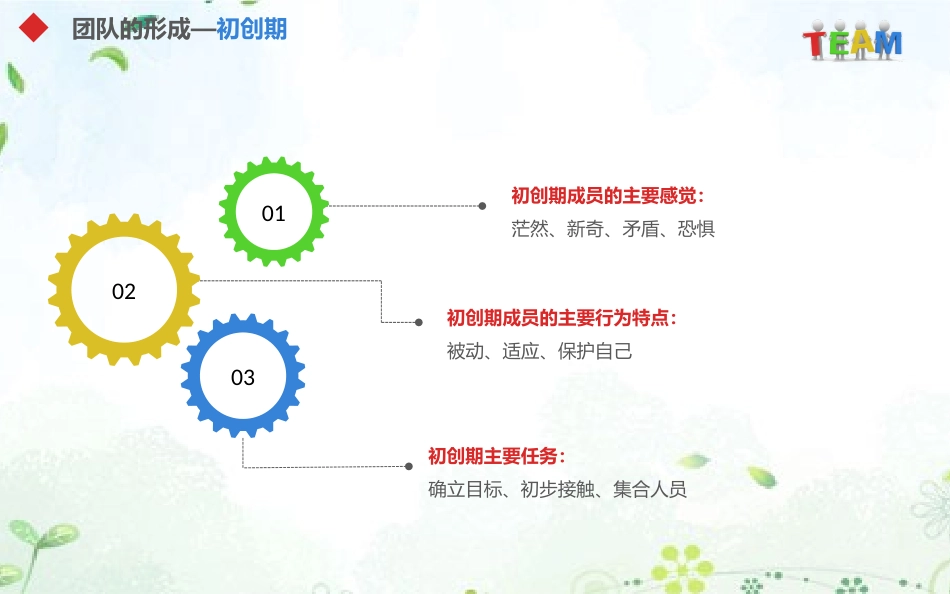 团队的形成—初创期

TEAM

01

初创期成员的主要感觉：
茫然、新奇、矛盾、恐惧

02

初创期成员的主要行为特点：
被动、适应、保护自己

03

初创期主要任务：
确立目标、初步接触、集合人员